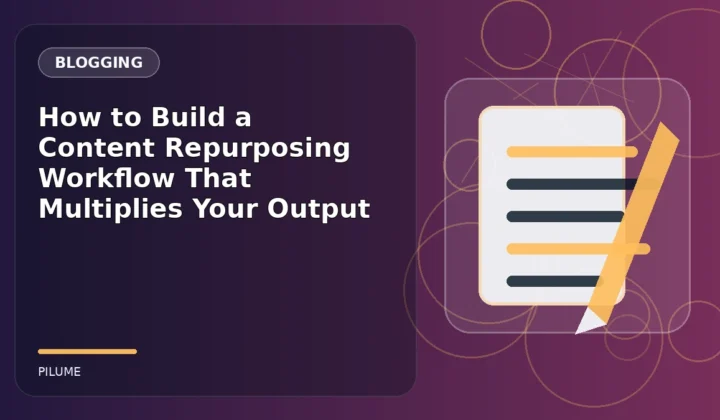 BLOGGING

How to Build a Content Repurposing Workflow That Multiplies Your Output

PILUME